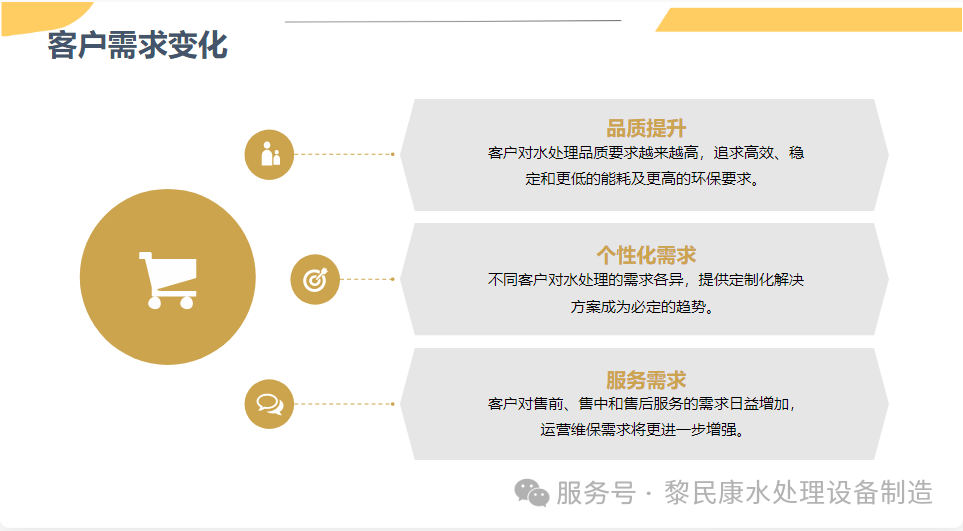 客户需求变化

品质提升
客户对水处理品质要求越来越高，追求高效、稳定和更低的能耗及更高的环保要求。

个性化需求
不同客户对水处理的需求各异，提供定制化解决方案成为必定的趋势。

服务需求
客户对售前、售中和售后服务的需求日益增加，运营维保需求将更进一步增强。

服务号 · 黎民康水处理设备制造